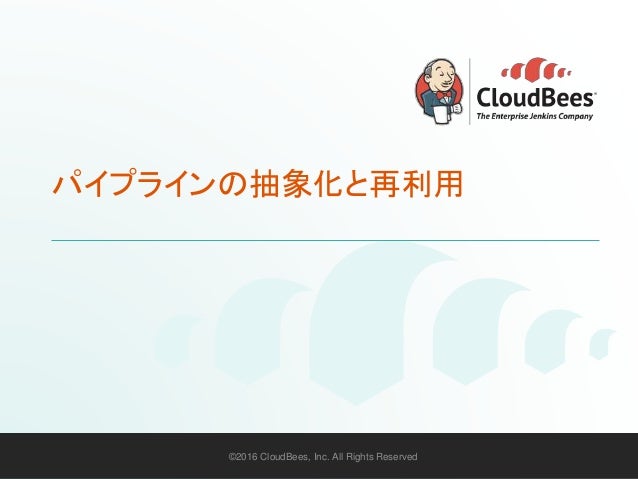 CloudBees
The Enterprise Jenkins Company

パイプラインの抽象化と再利用

©2016 CloudBees, Inc. All Rights Reserved